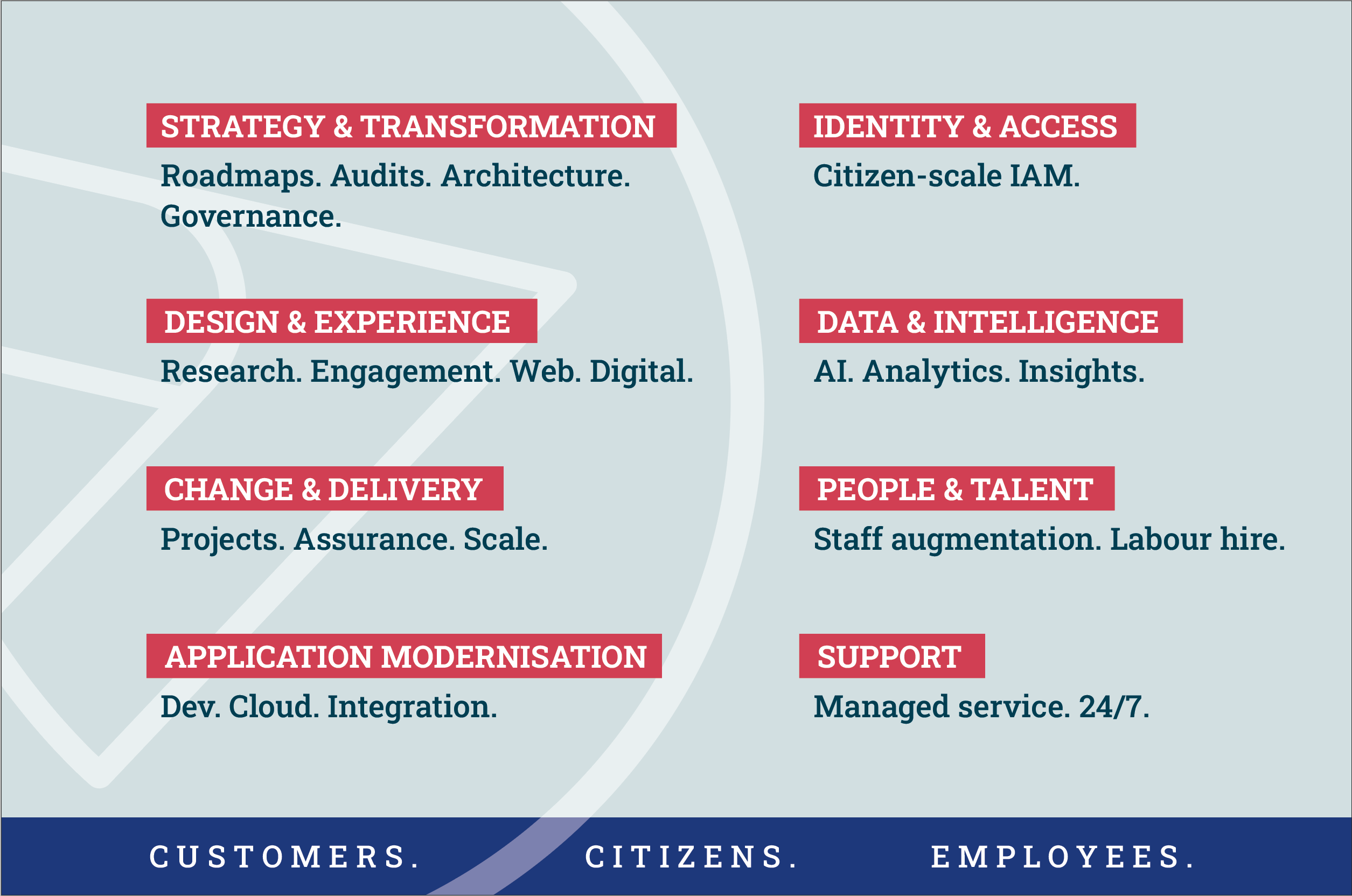 STRATEGY & TRANSFORMATION
Roadmaps. Audits. Architecture. Governance.

DESIGN & EXPERIENCE
Research. Engagement. Web. Digital.

CHANGE & DELIVERY
Projects. Assurance. Scale.

APPLICATION MODERNISATION
Dev. Cloud. Integration.

IDENTITY & ACCESS
Citizen-scale IAM.

DATA & INTELLIGENCE
AI. Analytics. Insights.

PEOPLE & TALENT
Staff augmentation. Labour hire.

SUPPORT
Managed service. 24/7.

CUSTOMERS. CITIZENS. EMPLOYEES.